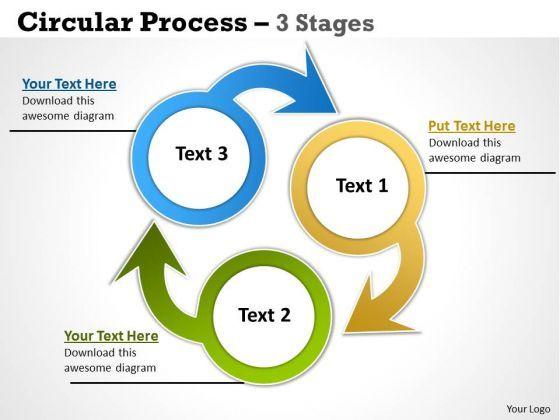 Circular Process – 3 Stages

Your Text Here
Download this awesome diagram

Text 3

Put Text Here
Download this awesome diagram

Text 1

Text 2

Your Text Here
Download this awesome diagram

Your Logo